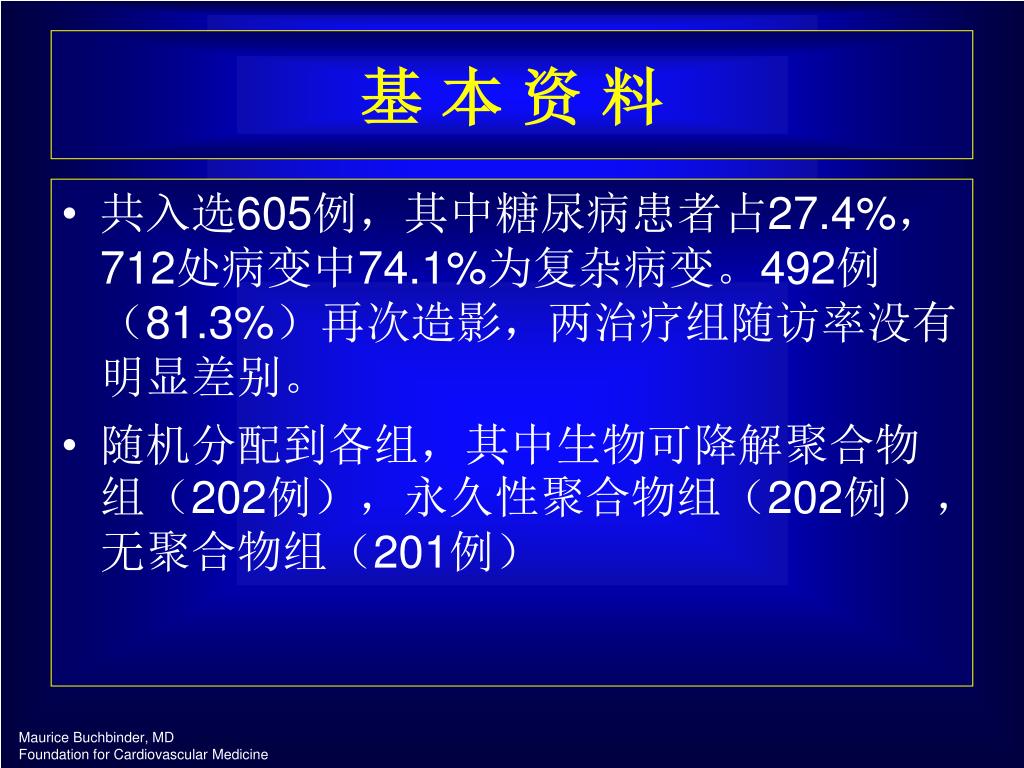 基 本 资 料

• 共入选605例，其中糖尿病患者占27.4%，712处病变中74.1%为复杂病变。492例（81.3%）再次造影，两治疗组随访率没有明显差别。

• 随机分配到各组，其中生物可降解聚合物组（202例），永久性聚合物组（202例），无聚合物组（201例）

Maurice Buchbinder, MD
Foundation for Cardiovascular Medicine